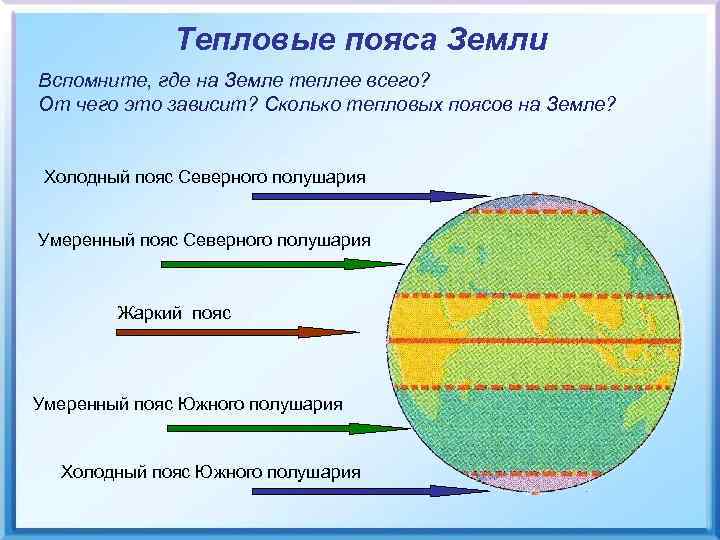 Тепловые пояса Земли

Вспомните, где на Земле теплее всего?
От чего это зависит? Сколько тепловых поясов на Земле?

Холодный пояс Северного полушария

Умеренный пояс Северного полушария

Жаркий пояс

Умеренный пояс Южного полушария

Холодный пояс Южного полушария